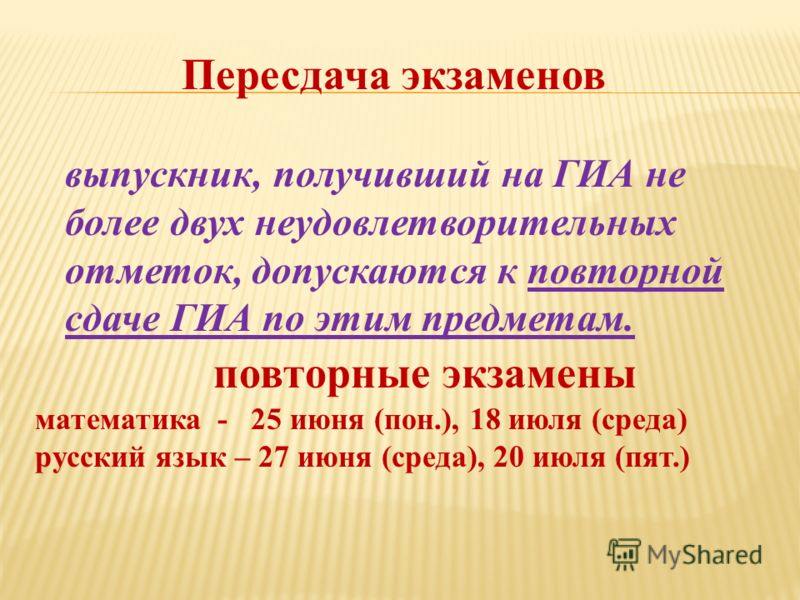 Пересдача экзаменов

выпускник, получивший на ГИА не более двух неудовлетворительных отметок, допускаются к повторной сдаче ГИА по этим предметам.

повторные экзамены

математика - 25 июня (пон.), 18 июля (среда)
русский язык – 27 июня (среда), 20 июля (пят.)

MyShared